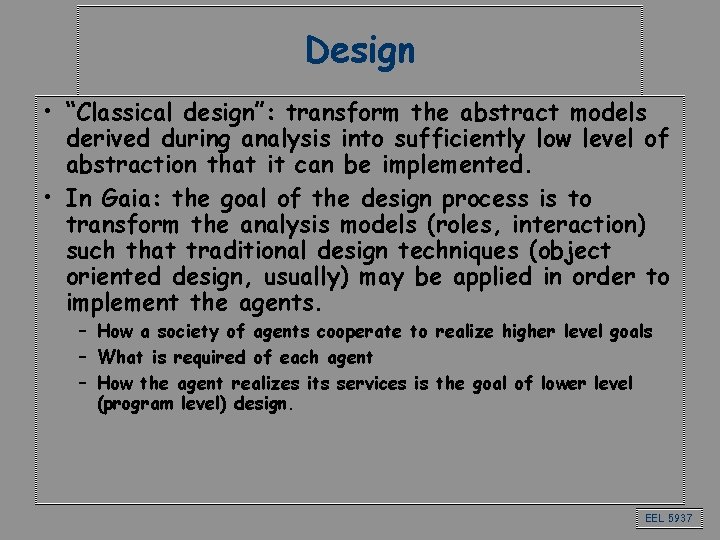 Design

• “Classical design”: transform the abstract models derived during analysis into sufficiently low level of abstraction that it can be implemented.

• In Gaia: the goal of the design process is to transform the analysis models (roles, interaction) such that traditional design techniques (object oriented design, usually) may be applied in order to implement the agents.

– How a society of agents cooperate to realize higher level goals

– What is required of each agent

– How the agent realizes its services is the goal of lower level (program level) design.

EEL 5937